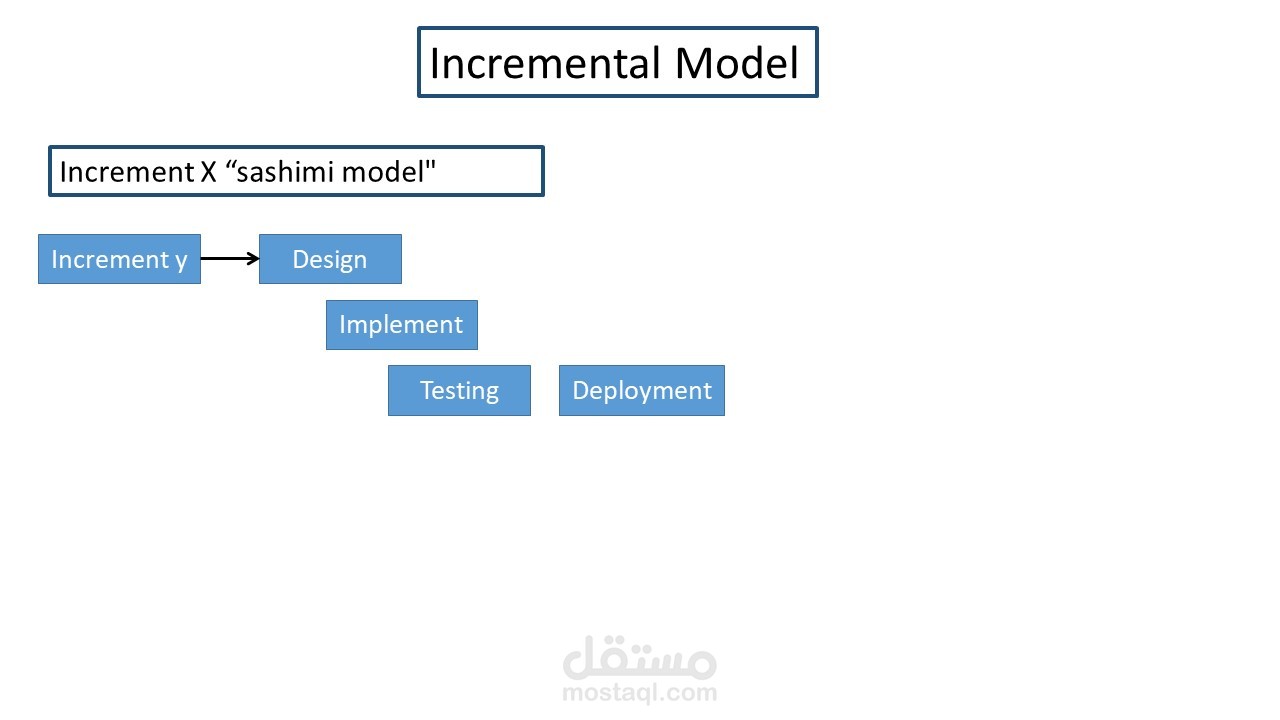 Incremental Model

Increment X "sashimi model"

Increment y

Design

Implement

Testing

Deployment

مستقل
mostaql.com